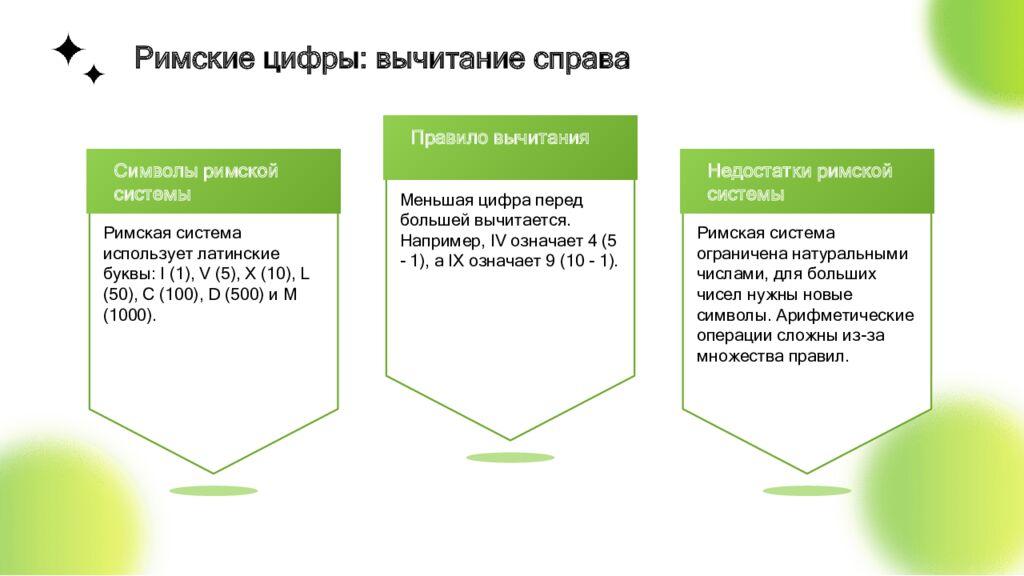 Римские цифры: вычитание справа

Символы римской системы

Римская система использует латинские буквы: I (1), V (5), X (10), L (50), C (100), D (500) и M (1000).

Правило вычитания

Меньшая цифра перед большей вычитается. Например, IV означает 4 (5 - 1), а IX означает 9 (10 - 1).

Недостатки римской системы

Римская система ограничена натуральными числами, для больших чисел нужны новые символы. Арифметические операции сложны из-за множества правил.